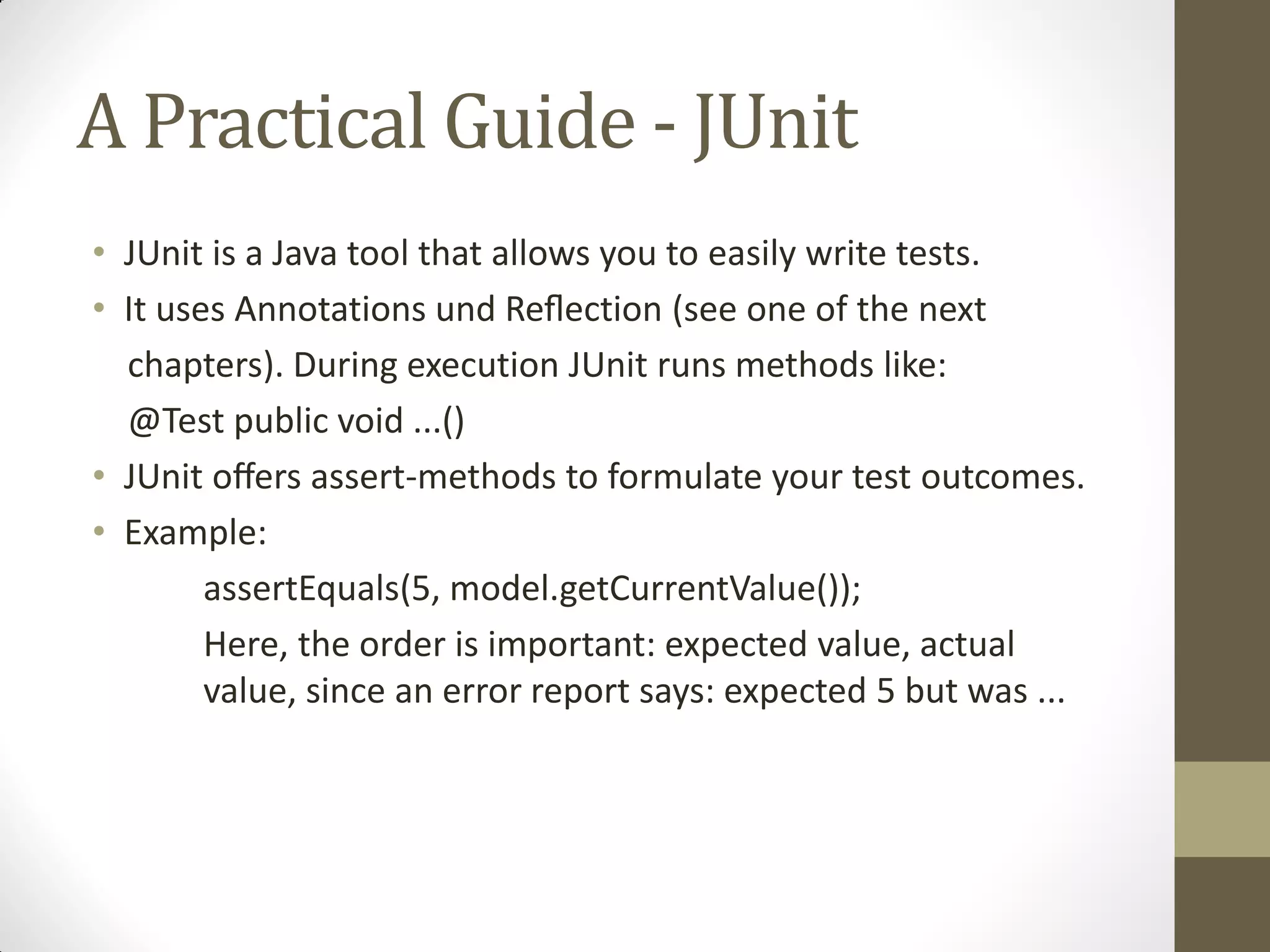 A Practical Guide - JUnit

• JUnit is a Java tool that allows you to easily write tests.
• It uses Annotations und Reflection (see one of the next chapters). During execution JUnit runs methods like: @Test public void ...()
• JUnit offers assert-methods to formulate your test outcomes.
• Example:

assertEquals(5, model.getCurrentValue());

Here, the order is important: expected value, actual value, since an error report says: expected 5 but was ...